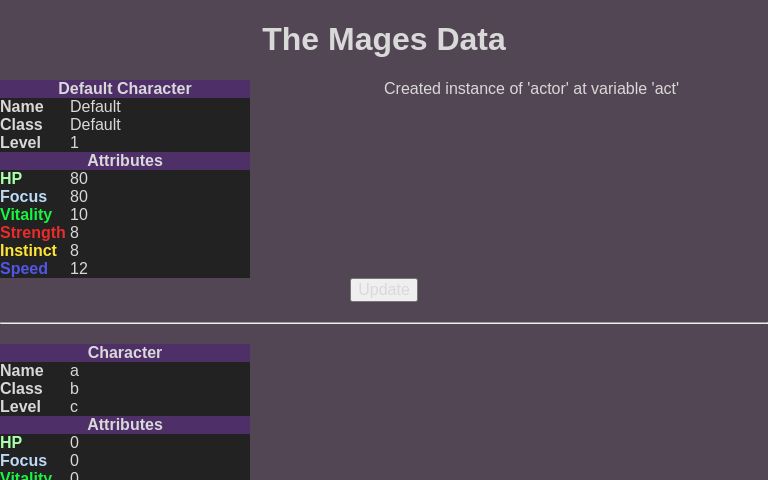 The Mages Data

| Default Character | |
|---|---|
| Name | Default |
| Class | Default |
| Level | 1 |
| Attributes | |
| HP | 80 |
| Focus | 80 |
| Vitality | 10 |
| Strength | 8 |
| Instinct | 8 |
| Speed | 12 |

Created instance of 'actor' at variable 'act'

Update

| Character | |
|---|---|
| Name | a |
| Class | b |
| Level | c |
| Attributes | |
| HP | 0 |
| Focus | 0 |
| Vitality | 0 |